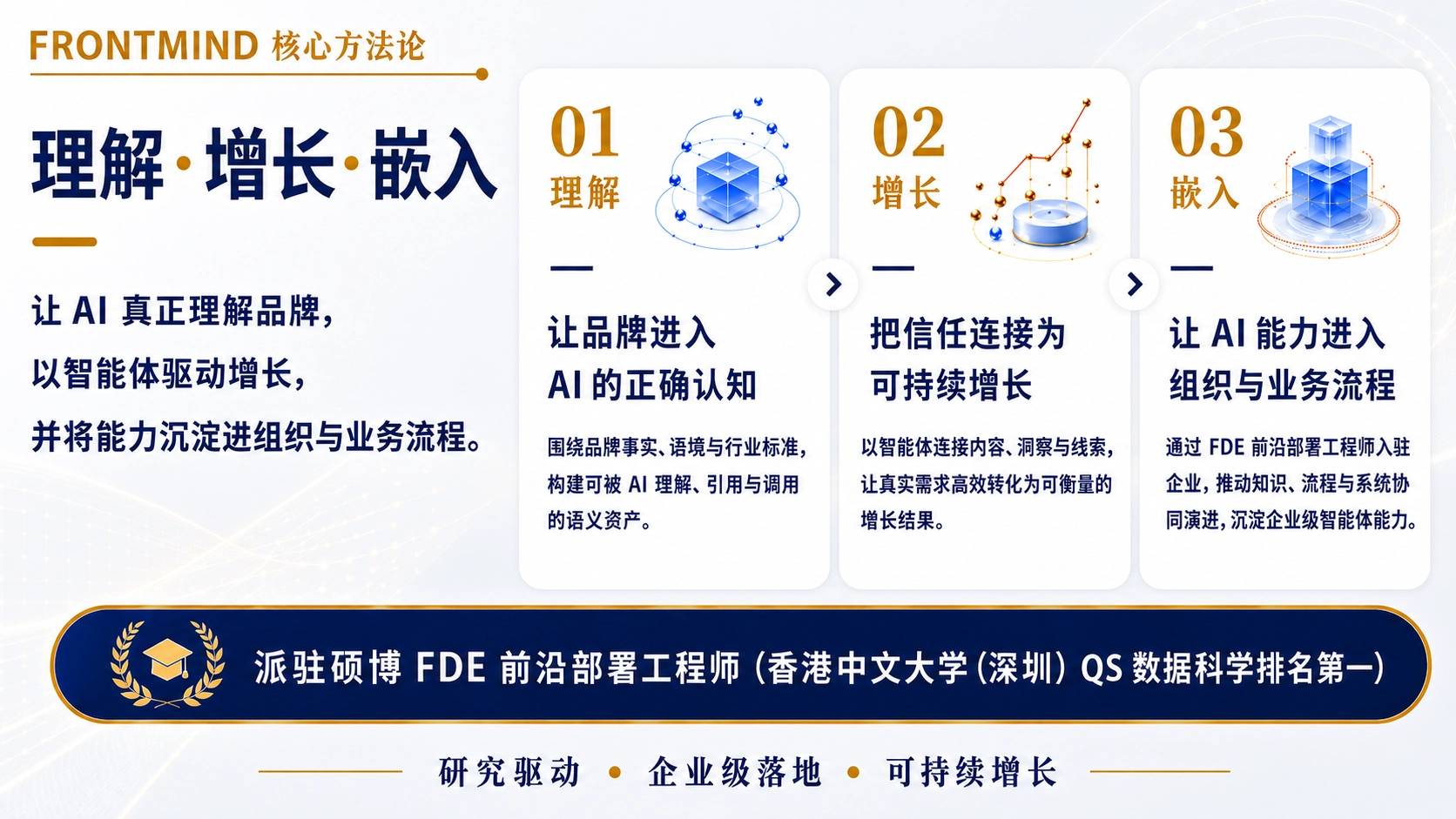 FRONTMIND 核心方法论

理解·增长·嵌入

让 AI 真正理解品牌，
以智能体驱动增长，
并将能力沉淀进组织与业务流程。

01
理解

让品牌进入
AI 的正确认知

围绕品牌事实、语境与行业标准，构建可被 AI 理解、引用与调用的语义资产。

02
增长

把信任连接为
可持续增长

以智能体连接内容、洞察与线索，让真实需求高效转化为可衡量的增长结果。

03
嵌入

让 AI 能力进入
组织与业务流程

通过 FDE 前沿部署工程师入驻企业，推动知识、流程与系统协同演进，沉淀企业级智能体能力。

派驻硕博 FDE 前沿部署工程师（香港中文大学（深圳）QS 数据科学排名第一）

研究驱动 • 企业级落地 • 可持续增长